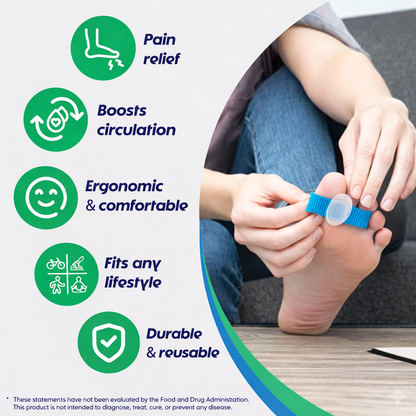 Pain relief

Boosts circulation

Ergonomic & comfortable

Fits any lifestyle

Durable & reusable

* These statements have not been evaluated by the Food and Drug Administration. This product is not intended to diagnose, treat, cure, or prevent any disease.